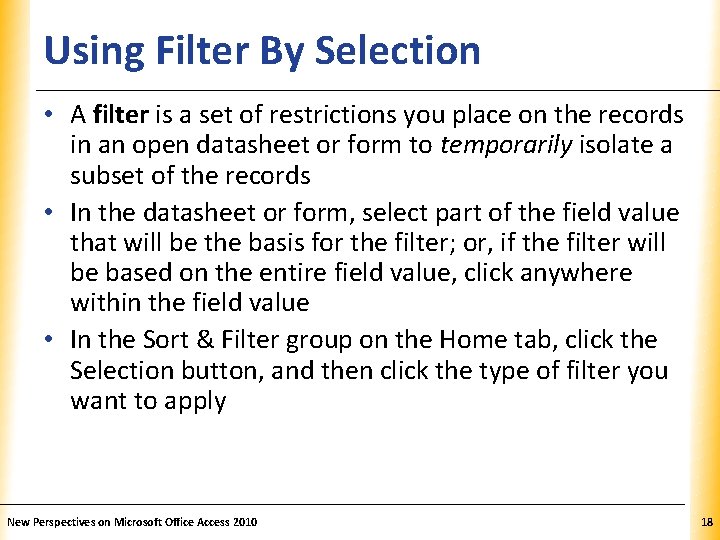 Using Filter By Selection

• A filter is a set of restrictions you place on the records in an open datasheet or form to temporarily isolate a subset of the records
• In the datasheet or form, select part of the field value that will be the basis for the filter; or, if the filter will be based on the entire field value, click anywhere within the field value
• In the Sort & Filter group on the Home tab, click the Selection button, and then click the type of filter you want to apply

New Perspectives on Microsoft Office Access 2010

18